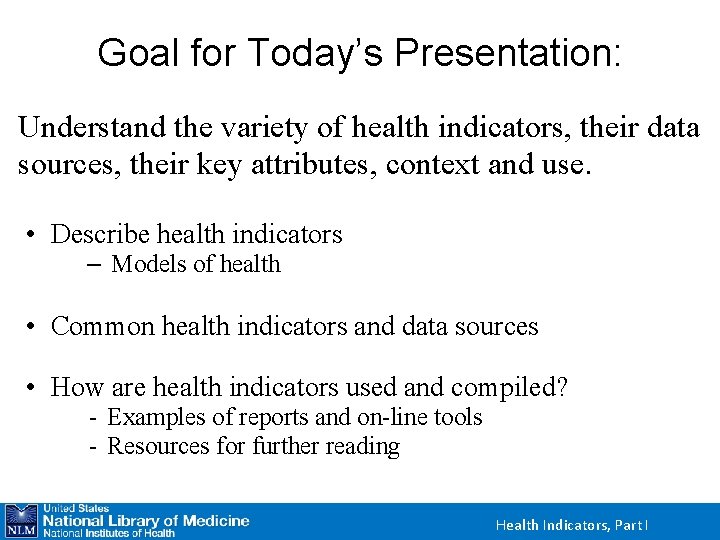 Goal for Today's Presentation:

Understand the variety of health indicators, their data sources, their key attributes, context and use.

• Describe health indicators
– Models of health

• Common health indicators and data sources

• How are health indicators used and compiled?
- Examples of reports and on-line tools
- Resources for further reading

NLM United States National Library of Medicine National Institutes of Health

Health Indicators, Part I